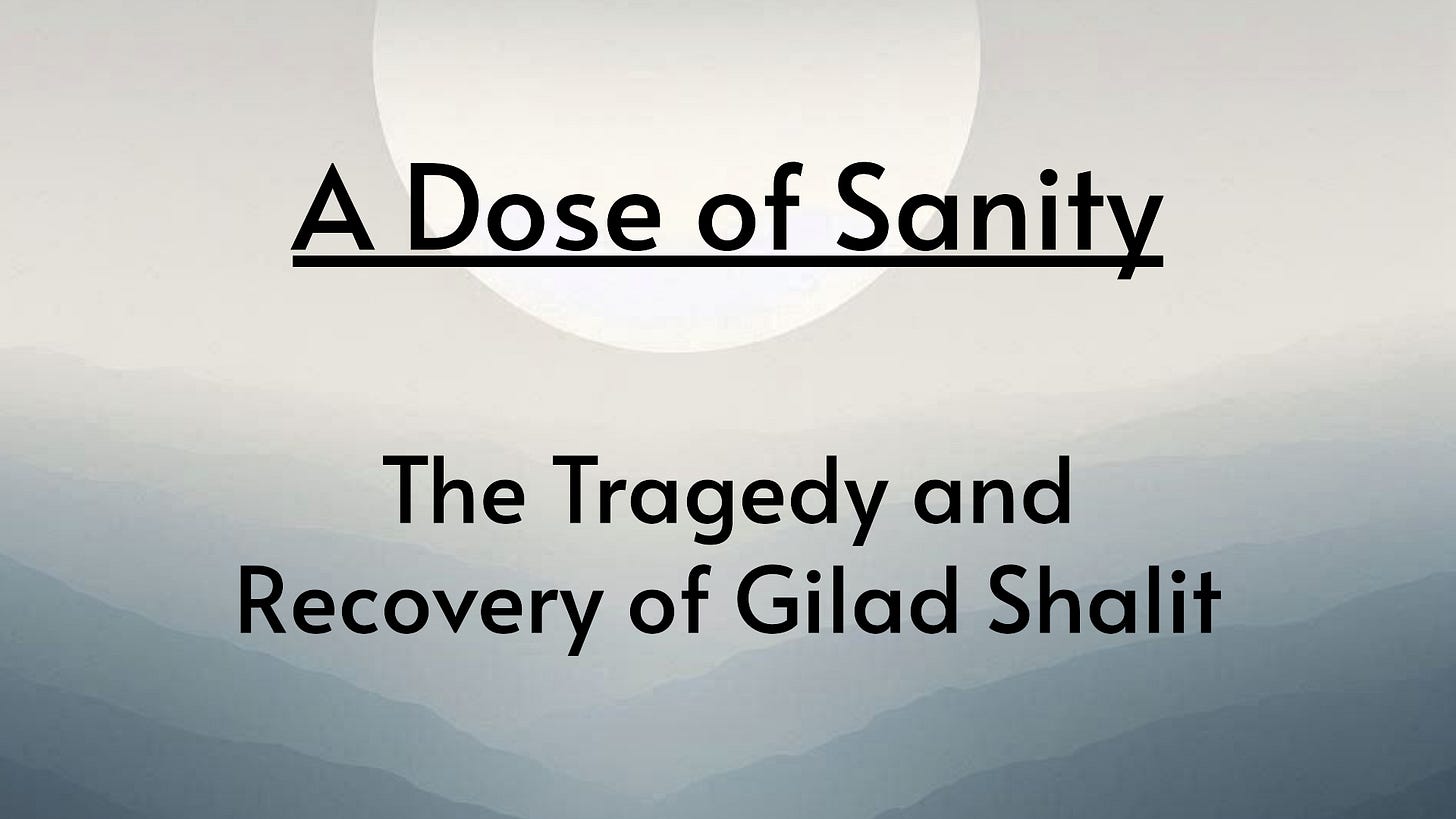 A Dose of Sanity

The Tragedy and Recovery of Gilad Shalit